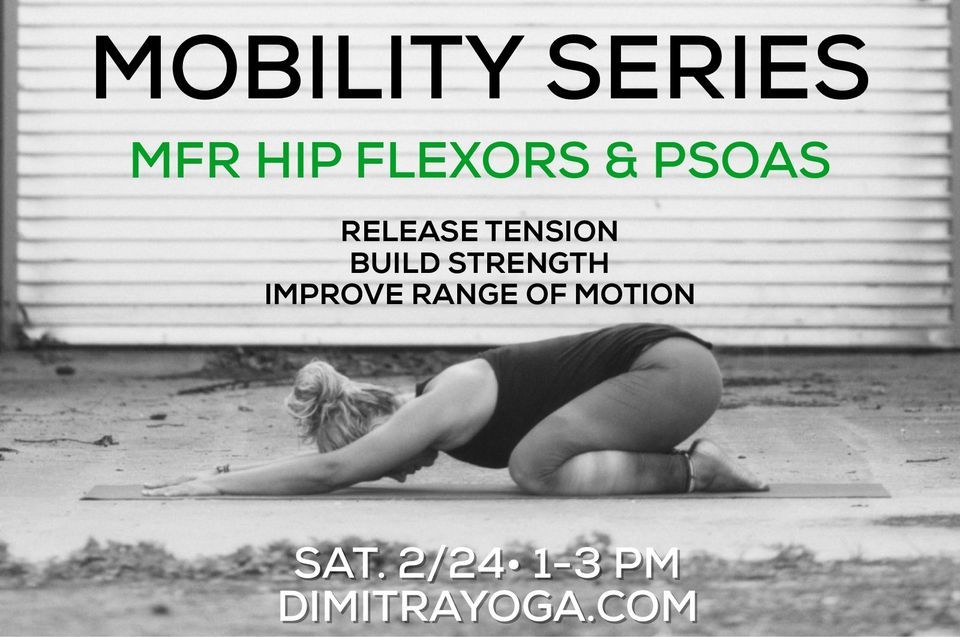 MOBILITY SERIES

MFR HIP FLEXORS & PSOAS

RELEASE TENSION
BUILD STRENGTH
IMPROVE RANGE OF MOTION

SAT. 2/24• 1-3 PM
DIMITRAYOGA.COM